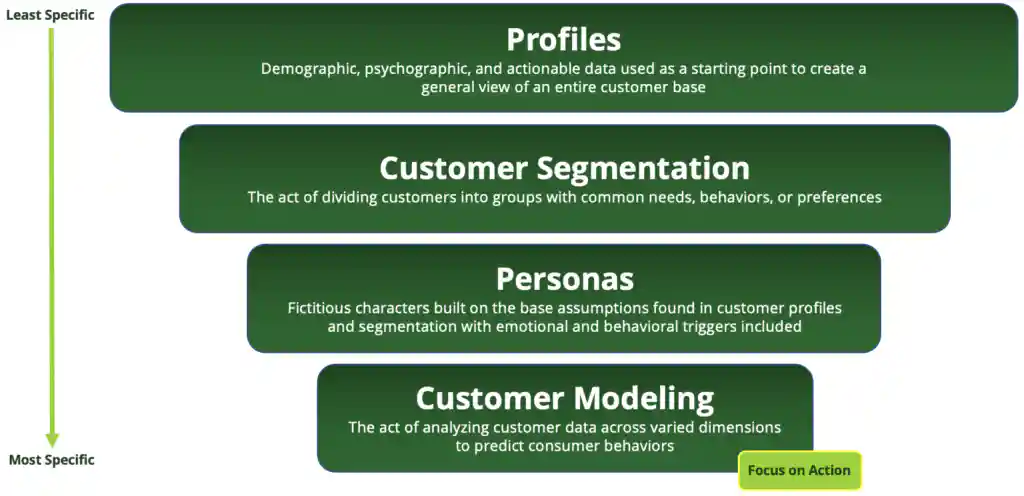 Least Specific

Profiles
Demographic, psychographic, and actionable data used as a starting point to create a general view of an entire customer base

Customer Segmentation
The act of dividing customers into groups with common needs, behaviors, or preferences

Personas
Fictitious characters built on the base assumptions found in customer profiles and segmentation with emotional and behavioral triggers included

Customer Modeling
The act of analyzing customer data across varied dimensions to predict consumer behaviors

Focus on Action

Most Specific